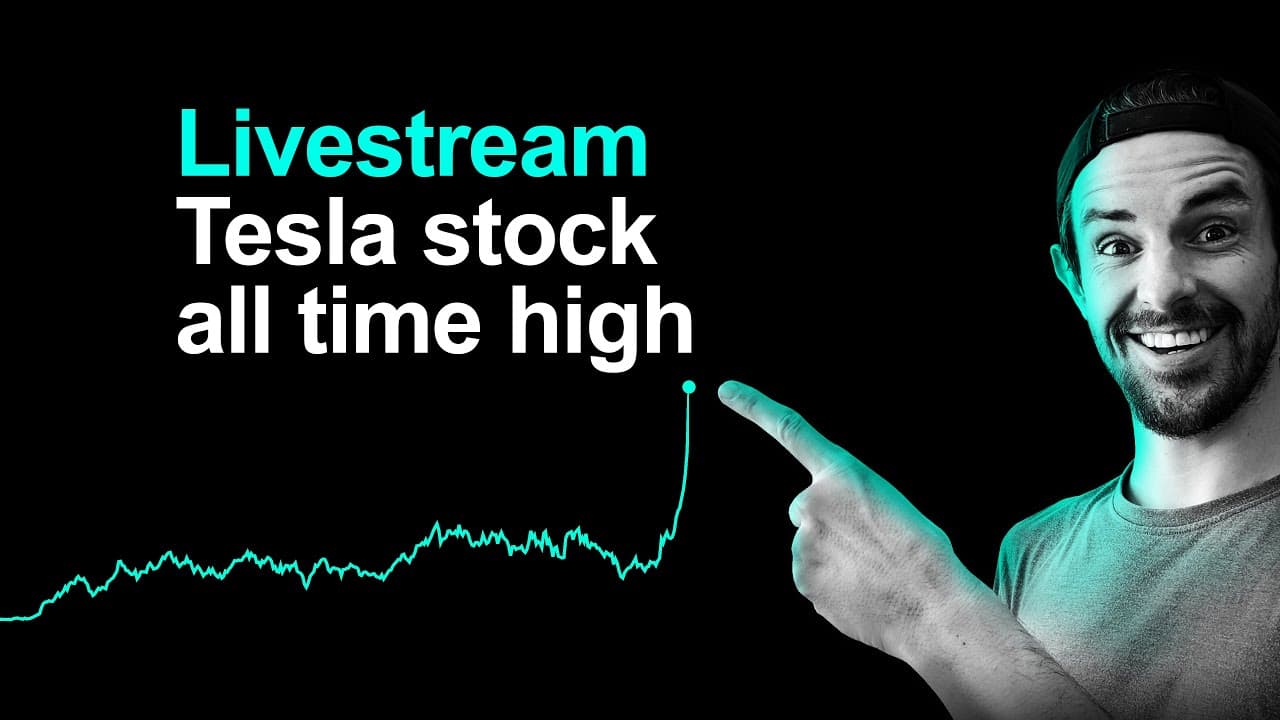 Livestream
Tesla stock
all time high